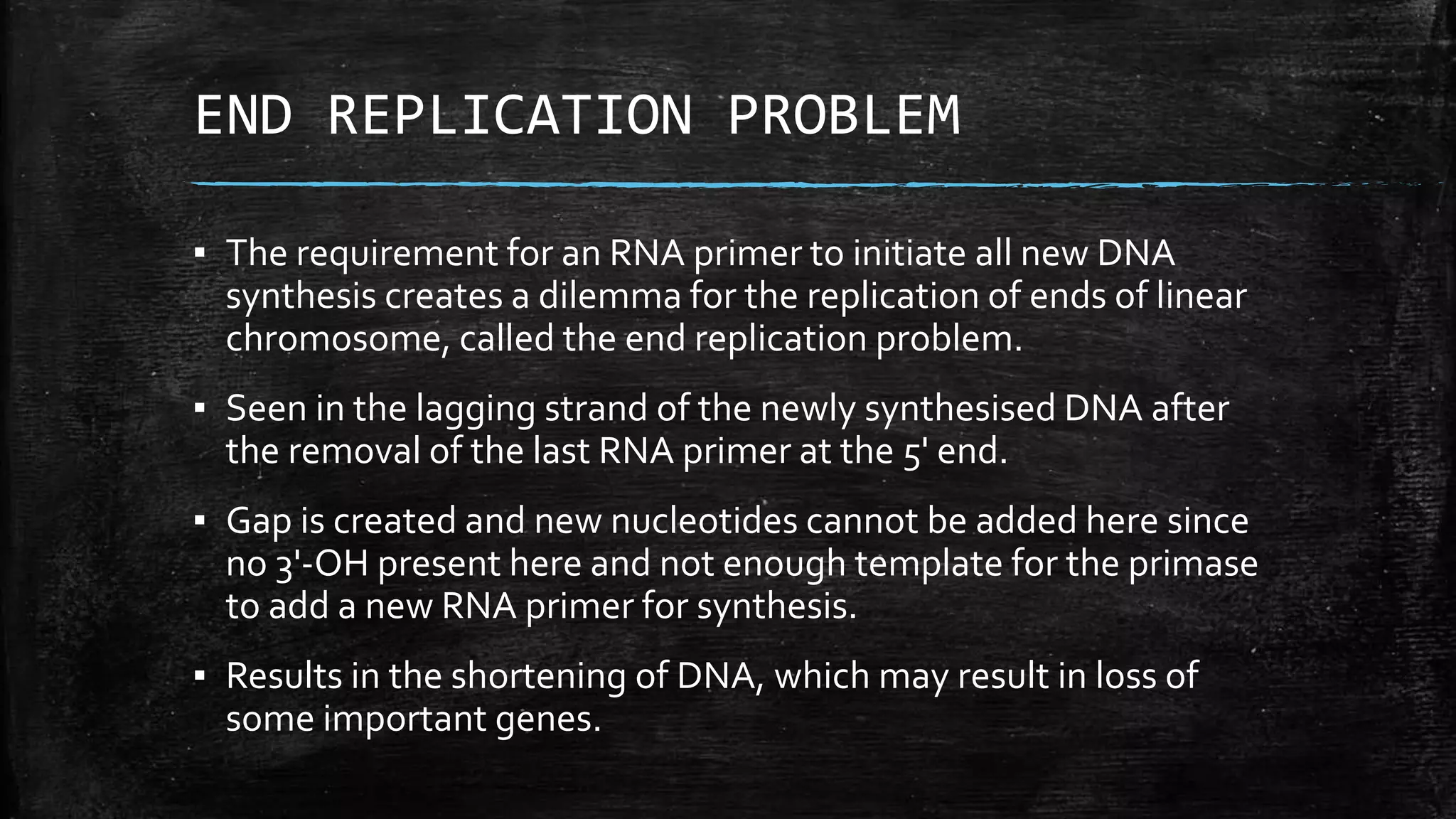 END REPLICATION PROBLEM

▪ The requirement for an RNA primer to initiate all new DNA synthesis creates a dilemma for the replication of ends of linear chromosome, called the end replication problem.

▪ Seen in the lagging strand of the newly synthesised DNA after the removal of the last RNA primer at the 5' end.

▪ Gap is created and new nucleotides cannot be added here since no 3'-OH present here and not enough template for the primase to add a new RNA primer for synthesis.

▪ Results in the shortening of DNA, which may result in loss of some important genes.